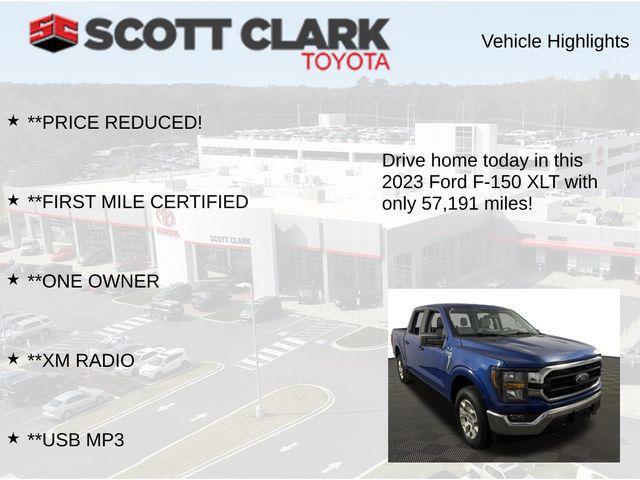 SC SCOTT CLARK TOYOTA

Vehicle Highlights

★ **PRICE REDUCED!

★ **FIRST MILE CERTIFIED

★ **ONE OWNER

★ **XM RADIO

★ **USB MP3

Drive home today in this 2023 Ford F-150 XLT with only 57,191 miles!

TOYOTA

SCOTT CLARK